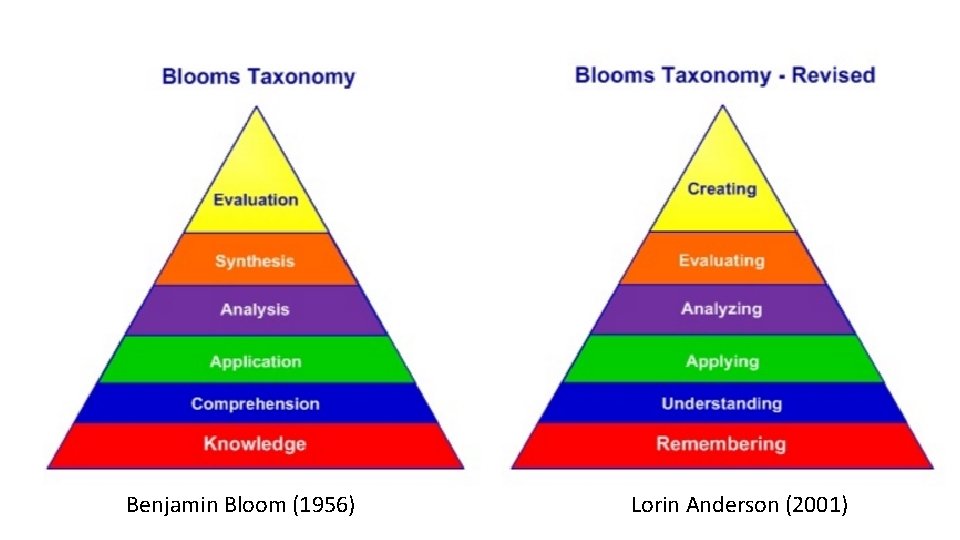 Blooms Taxonomy

Evaluation
Synthesis
Analysis
Application
Comprehension
Knowledge

Benjamin Bloom (1956)

Blooms Taxonomy - Revised

Creating
Evaluating
Analyzing
Applying
Understanding
Remembering

Lorin Anderson (2001)